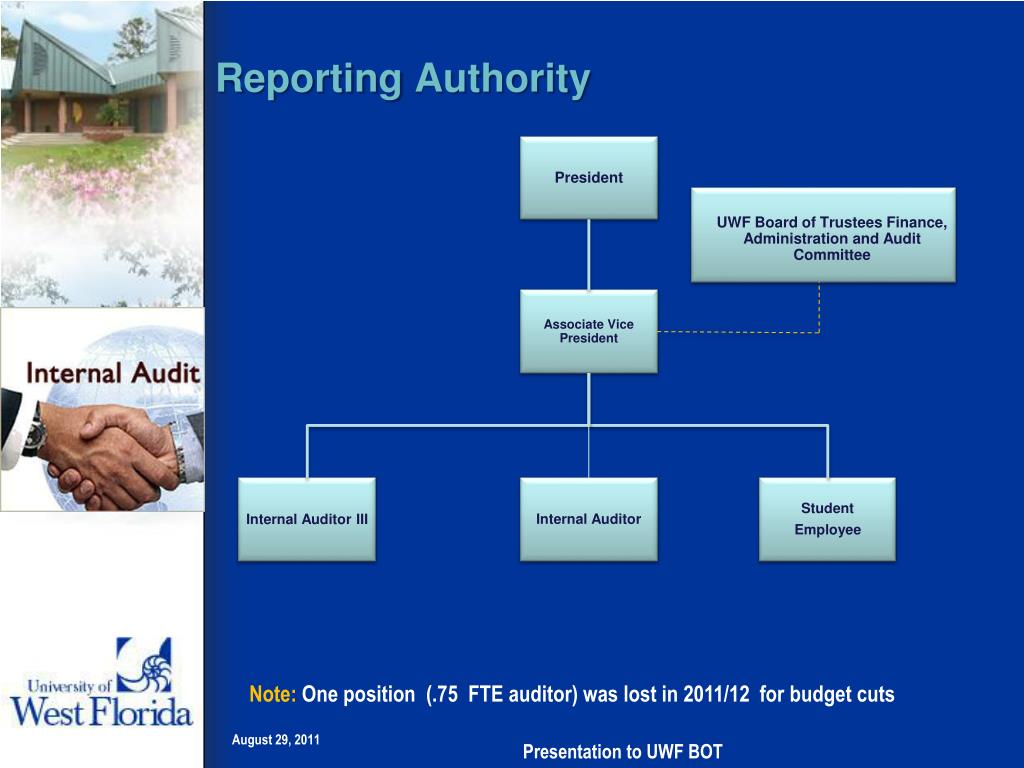 Reporting Authority

President

UWF Board of Trustees Finance, Administration and Audit Committee

Associate Vice President

Internal Auditor III

Internal Auditor

Student Employee

Internal Audit

University of West Florida

Note: One position (.75 FTE auditor) was lost in 2011/12 for budget cuts

August 29, 2011

Presentation to UWF BOT